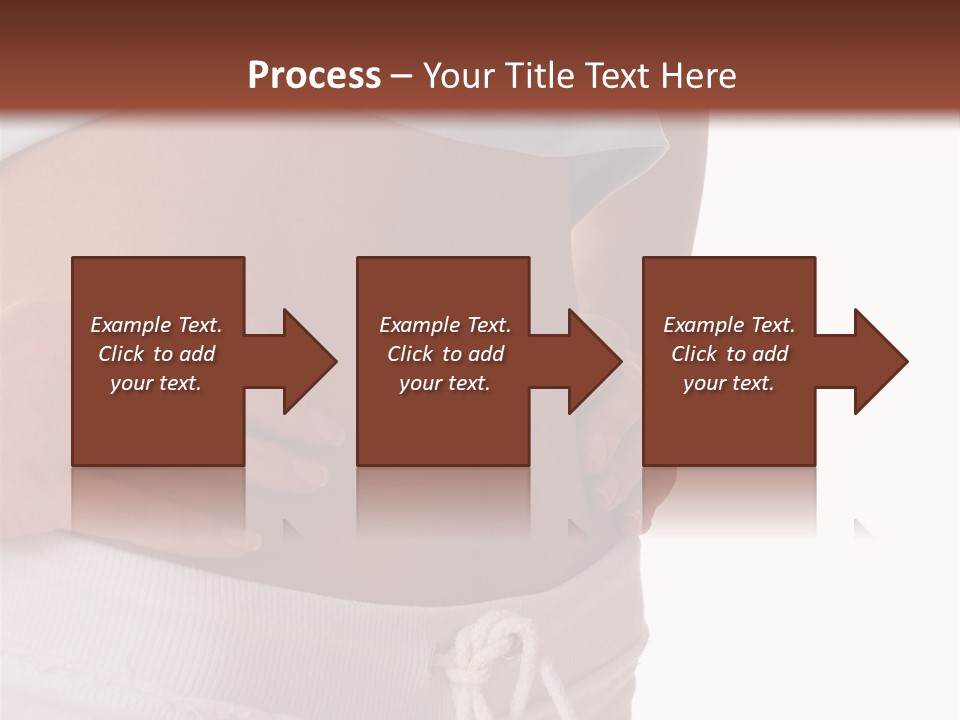 Process – Your Title Text Here

Example Text. Click to add your text.

Example Text. Click to add your text.

Example Text. Click to add your text.